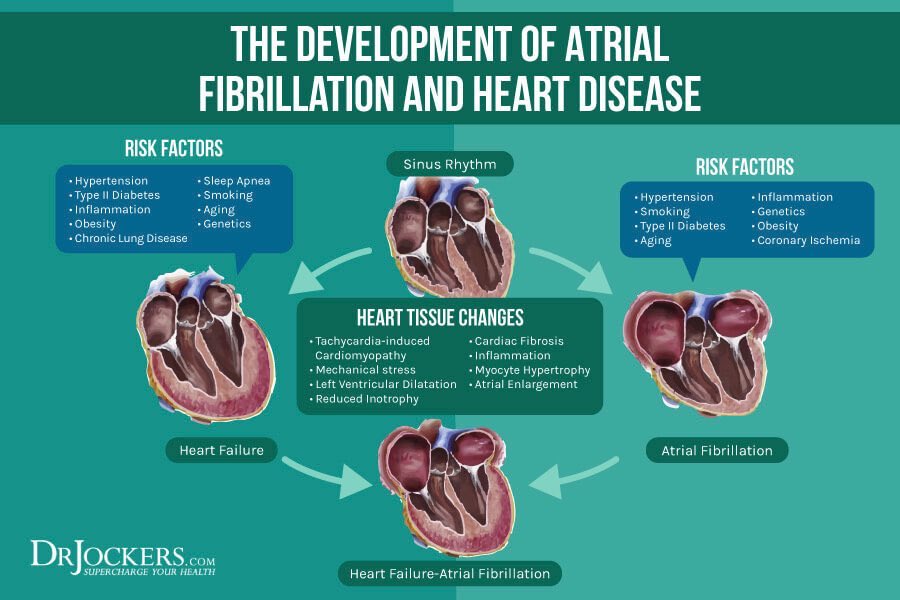 THE DEVELOPMENT OF ATRIAL FIBRILLATION AND HEART DISEASE

RISK FACTORS

• Hypertension
• Type II Diabetes
• Inflammation
• Obesity
• Chronic Lung Disease

• Sleep Apnea
• Smoking
• Aging
• Genetics

Sinus Rhythm

RISK FACTORS

• Hypertension
• Smoking
• Type II Diabetes
• Aging

• Inflammation
• Genetics
• Obesity
• Coronary Ischemia

HEART TISSUE CHANGES

• Tachycardia-induced Cardiomyopathy
• Mechanical stress
• Left Ventricular Dilatation
• Reduced Inotrophy

• Cardiac Fibrosis
• Inflammation
• Myocyte Hypertrophy
• Atrial Enlargement

Heart Failure

Atrial Fibrillation

Heart Failure-Atrial Fibrillation

DRJOCKERS.COM
SUPERCHARGE YOUR HEALTH